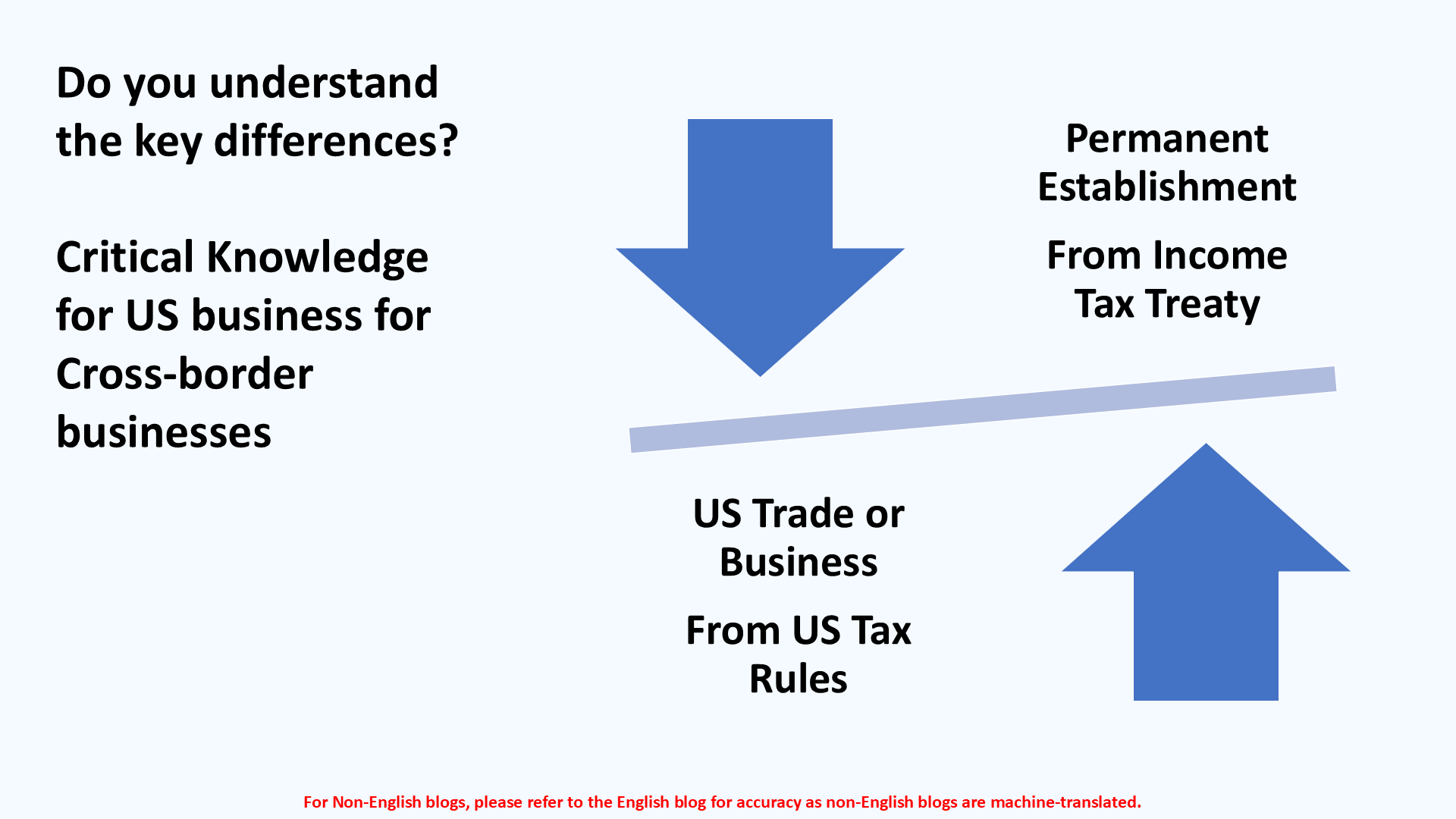 Do you understand the key differences?

Critical Knowledge for US business for Cross-border businesses

Permanent Establishment

From Income Tax Treaty

US Trade or Business

From US Tax Rules

For Non-English blogs, please refer to the English blog for accuracy as non-English blogs are machine-translated.